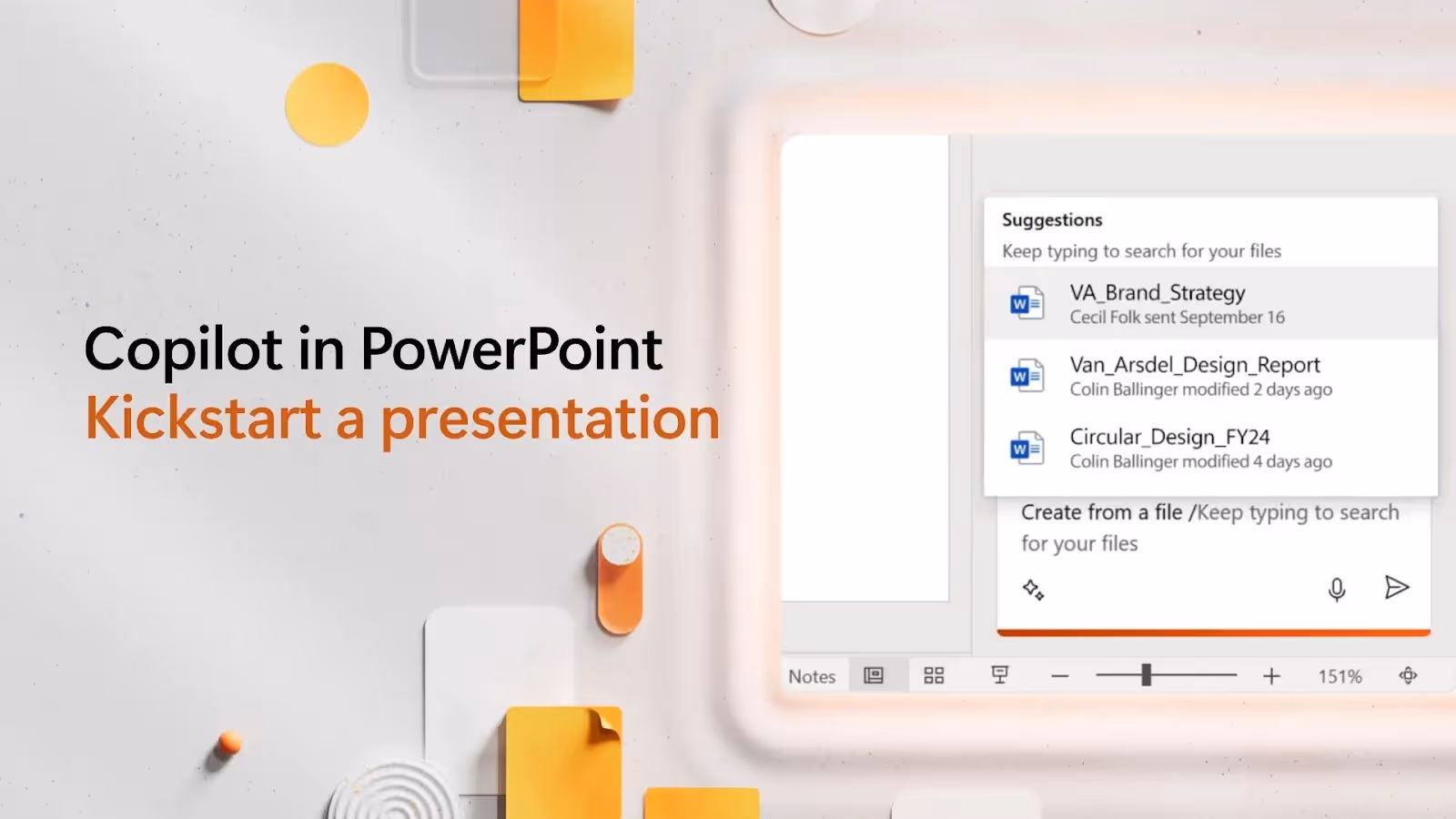 Copilot in PowerPoint
Kickstart a presentation

Suggestions
Keep typing to search for your files

VA_Brand_Strategy
Cecil Folk sent September 16

Van_Arsdel_Design_Report
Colin Ballinger modified 2 days ago

Circular_Design_FY24
Colin Ballinger modified 4 days ago

Create from a file /Keep typing to search for your files

Notes

151%